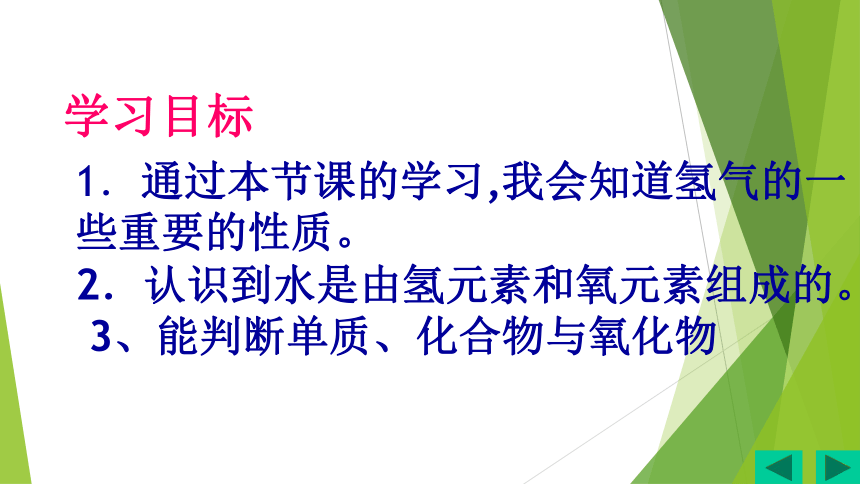 学习目标

1．通过本节课的学习,我会知道氢气的一些重要的性质。

2．认识到水是由氢元素和氧元素组成的。

3、能判断单质、化合物与氧化物